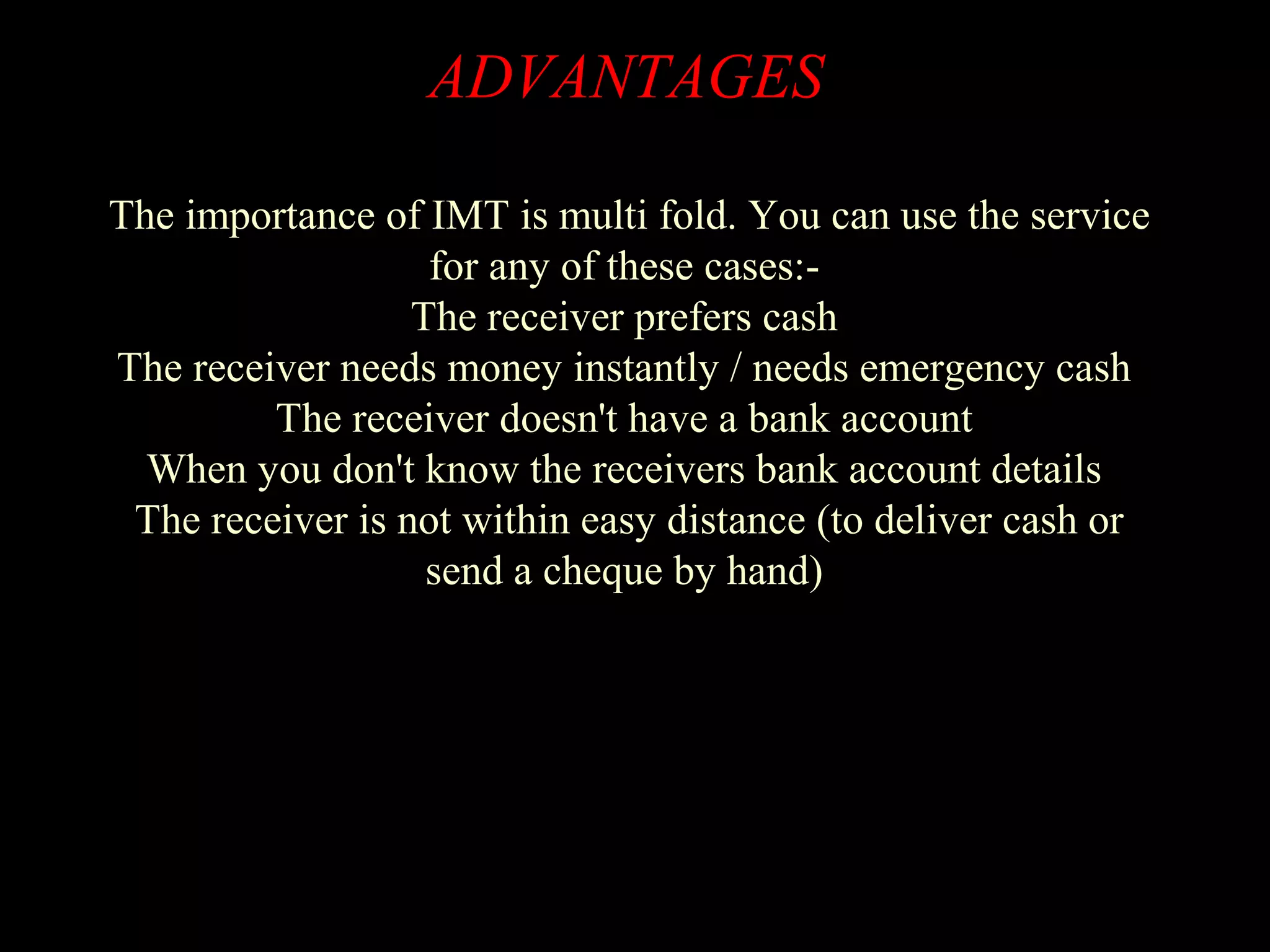 ADVANTAGES

The importance of IMT is multi fold. You can use the service for any of these cases:-
The receiver prefers cash
The receiver needs money instantly / needs emergency cash
The receiver doesn't have a bank account
When you don't know the receivers bank account details
The receiver is not within easy distance (to deliver cash or send a cheque by hand)